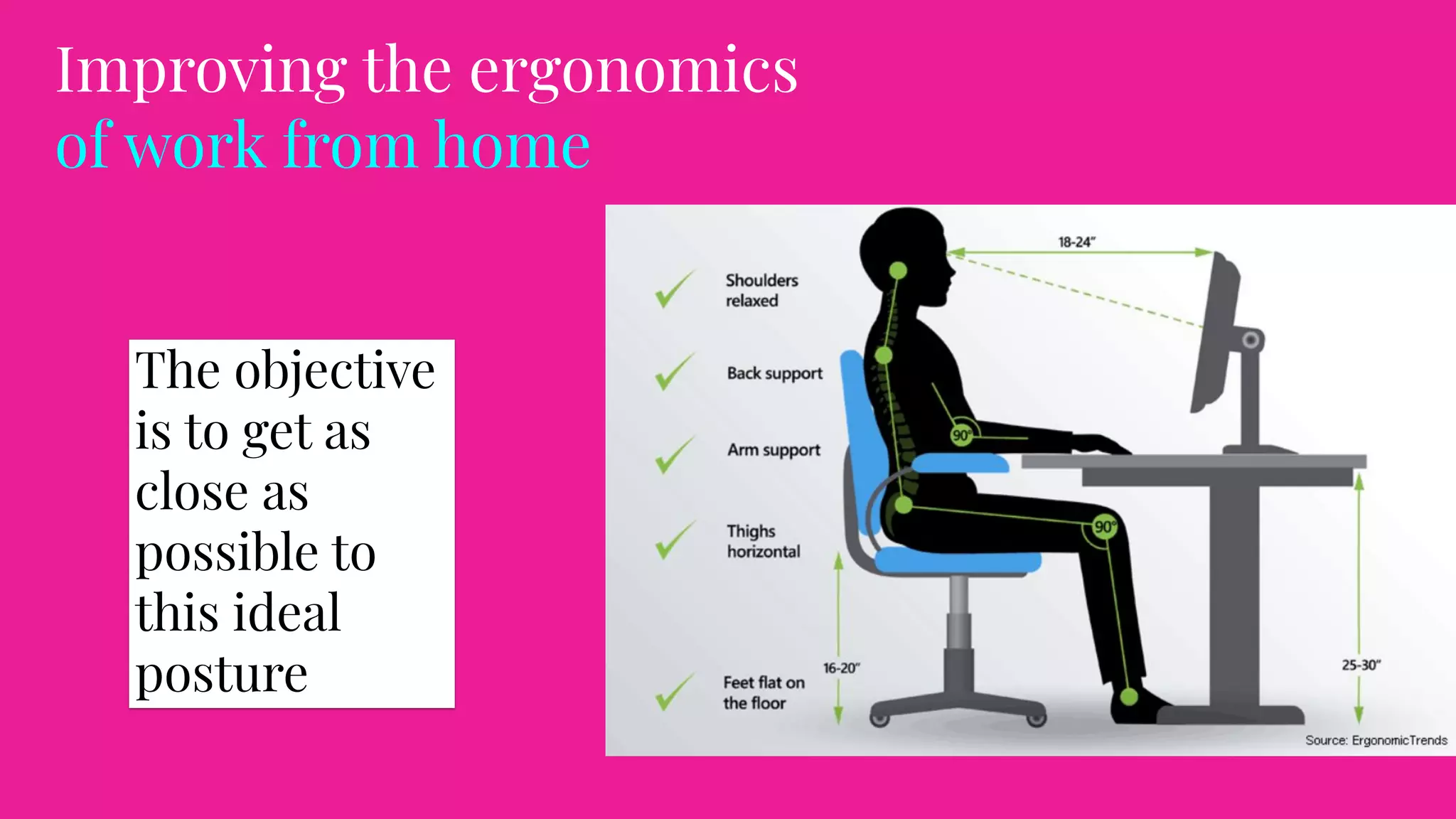 Improving the ergonomics
of work from home

The objective is to get as close as possible to this ideal posture

Shoulders relaxed

Back support

Arm support

Thighs horizontal

Feet flat on the floor

18-24"

90°

90°

16-20"

25-30"

Source: ErgonomicTrends